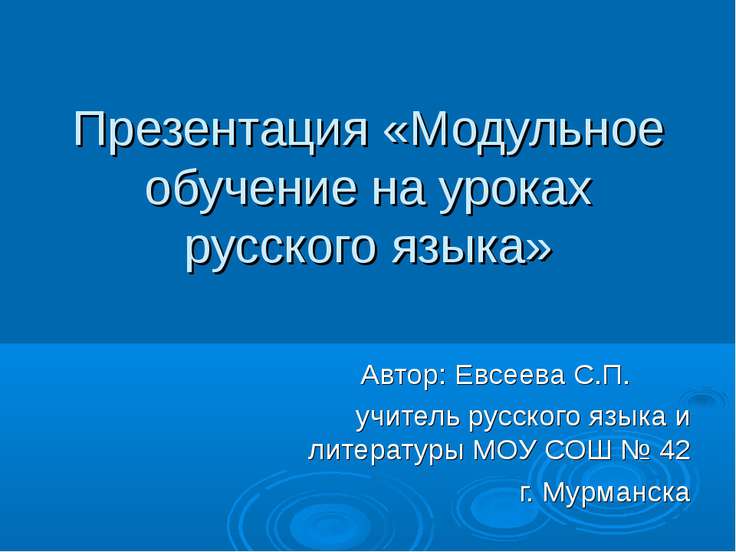 Презентация «Модульное обучение на уроках русского языка»

Автор: Евсеева С.П.

учитель русского языка и литературы МОУ СОШ № 42

г. Мурманска